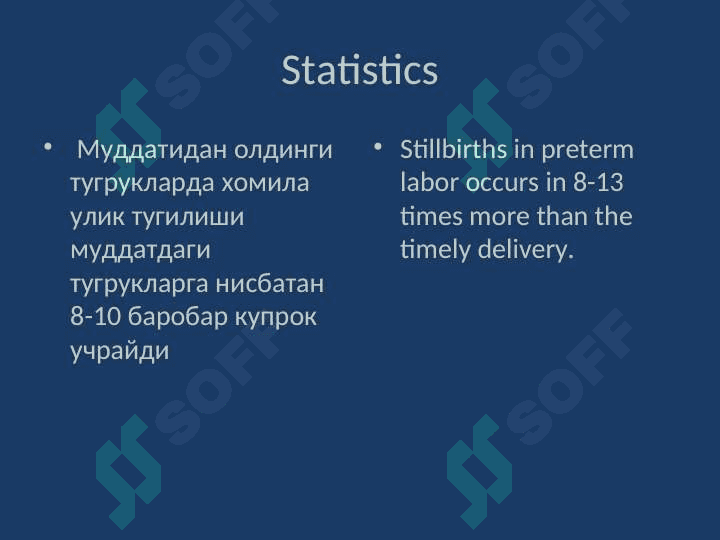 Statistics

• Муддатидан олдинги тугрукларда хомила улик тугилиши муддатдаги тугрукларга нисбатан 8-10 баробар купрок учрайди

• Stillbirths in preterm labor occurs in 8-13 times more than the timely delivery.

SOFF SOFF SOFF SOFF